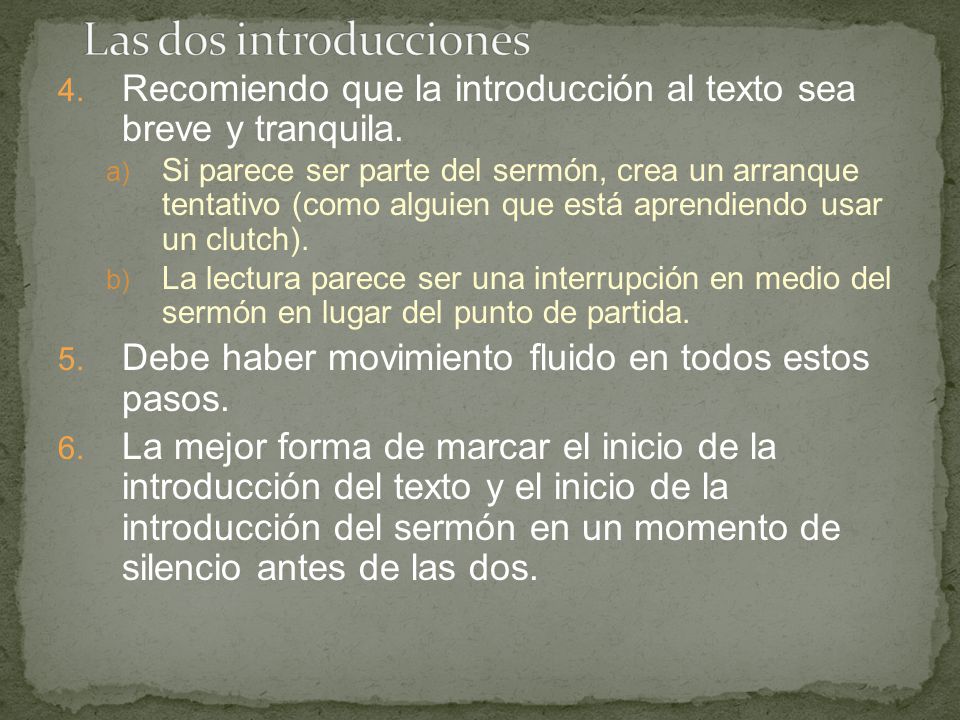 Las dos introducciones

4. Recomiendo que la introducción al texto sea breve y tranquila.
a) Si parece ser parte del sermón, crea un arranque tentativo (como alguien que está aprendiendo usar un clutch).
b) La lectura parece ser una interrupción en medio del sermón en lugar del punto de partida.
5. Debe haber movimiento fluido en todos estos pasos.
6. La mejor forma de marcar el inicio de la introducción del texto y el inicio de la introducción del sermón en un momento de silencio antes de las dos.